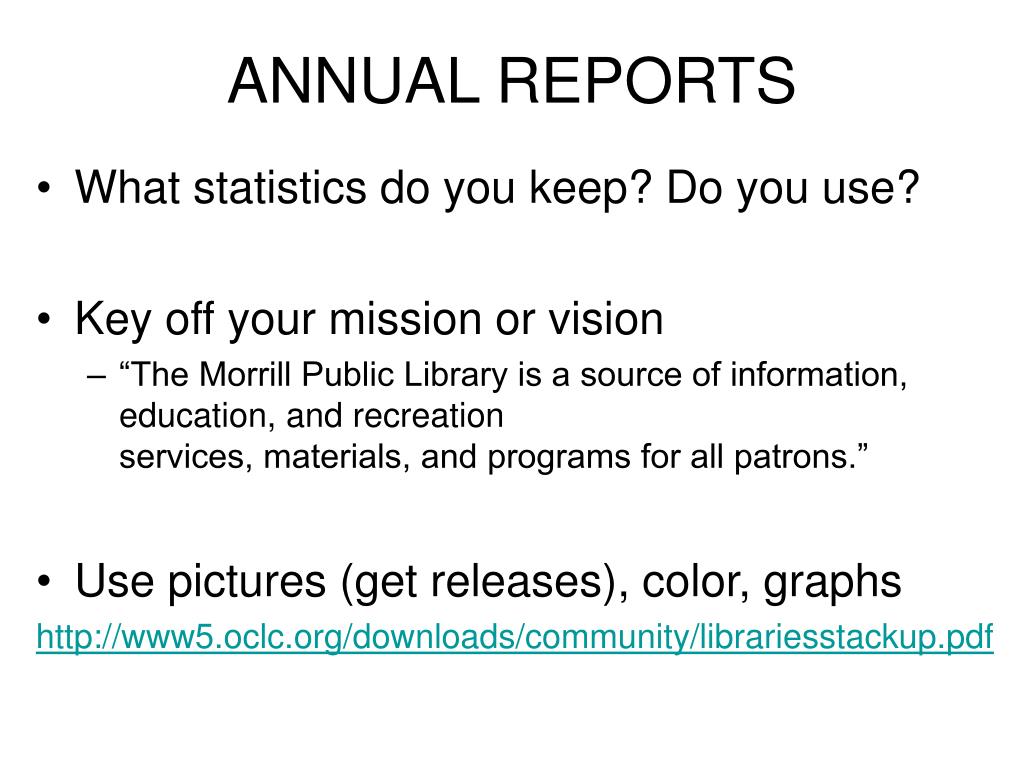 ANNUAL REPORTS

• What statistics do you keep? Do you use?

• Key off your mission or vision
– “The Morrill Public Library is a source of information, education, and recreation services, materials, and programs for all patrons.”

• Use pictures (get releases), color, graphs

http://www5.oclc.org/downloads/community/librariesstackup.pdf